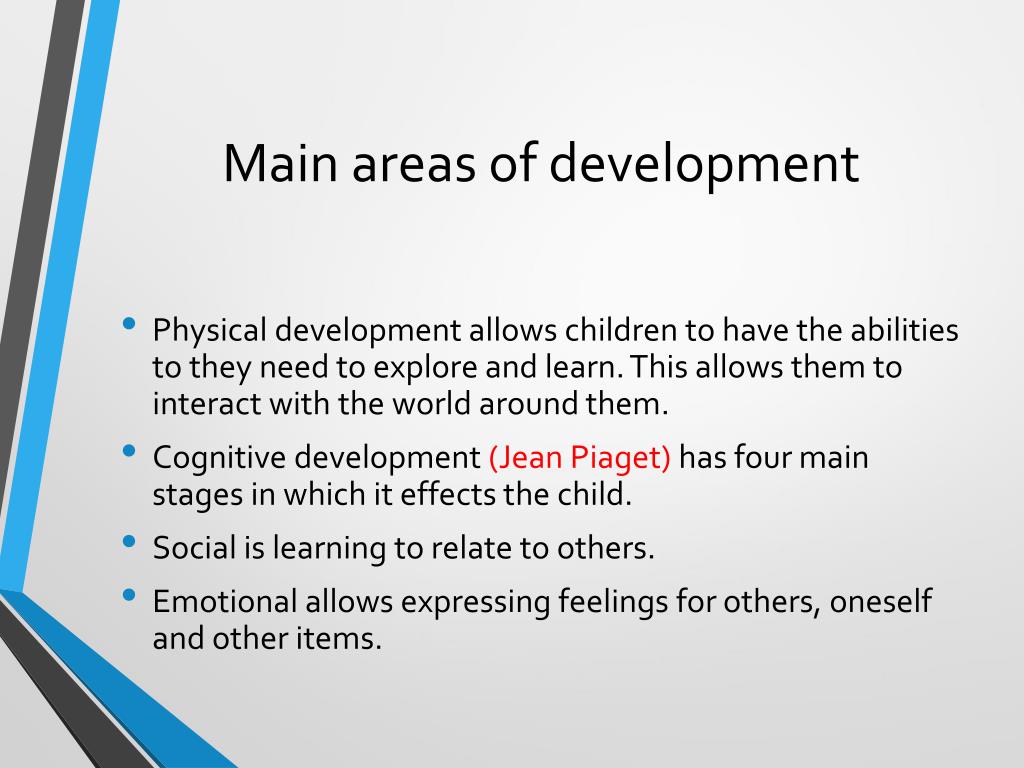 Main areas of development

• Physical development allows children to have the abilities to they need to explore and learn. This allows them to interact with the world around them.
• Cognitive development (Jean Piaget) has four main stages in which it effects the child.
• Social is learning to relate to others.
• Emotional allows expressing feelings for others, oneself and other items.